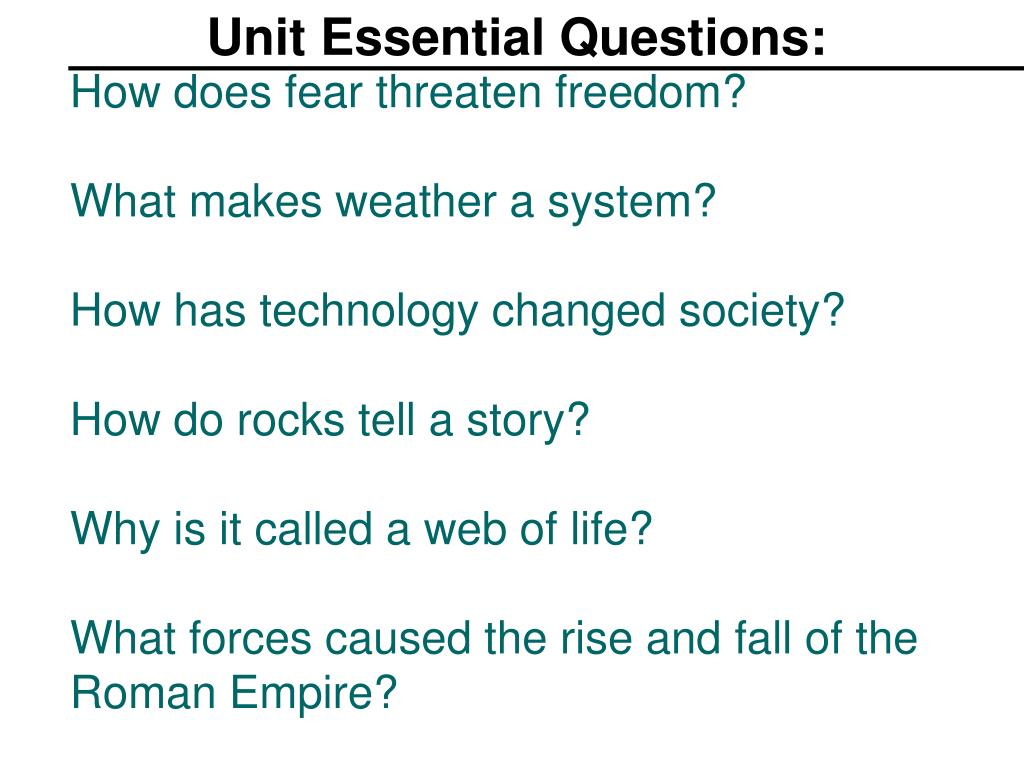 Unit Essential Questions:

How does fear threaten freedom?

What makes weather a system?

How has technology changed society?

How do rocks tell a story?

Why is it called a web of life?

What forces caused the rise and fall of the Roman Empire?